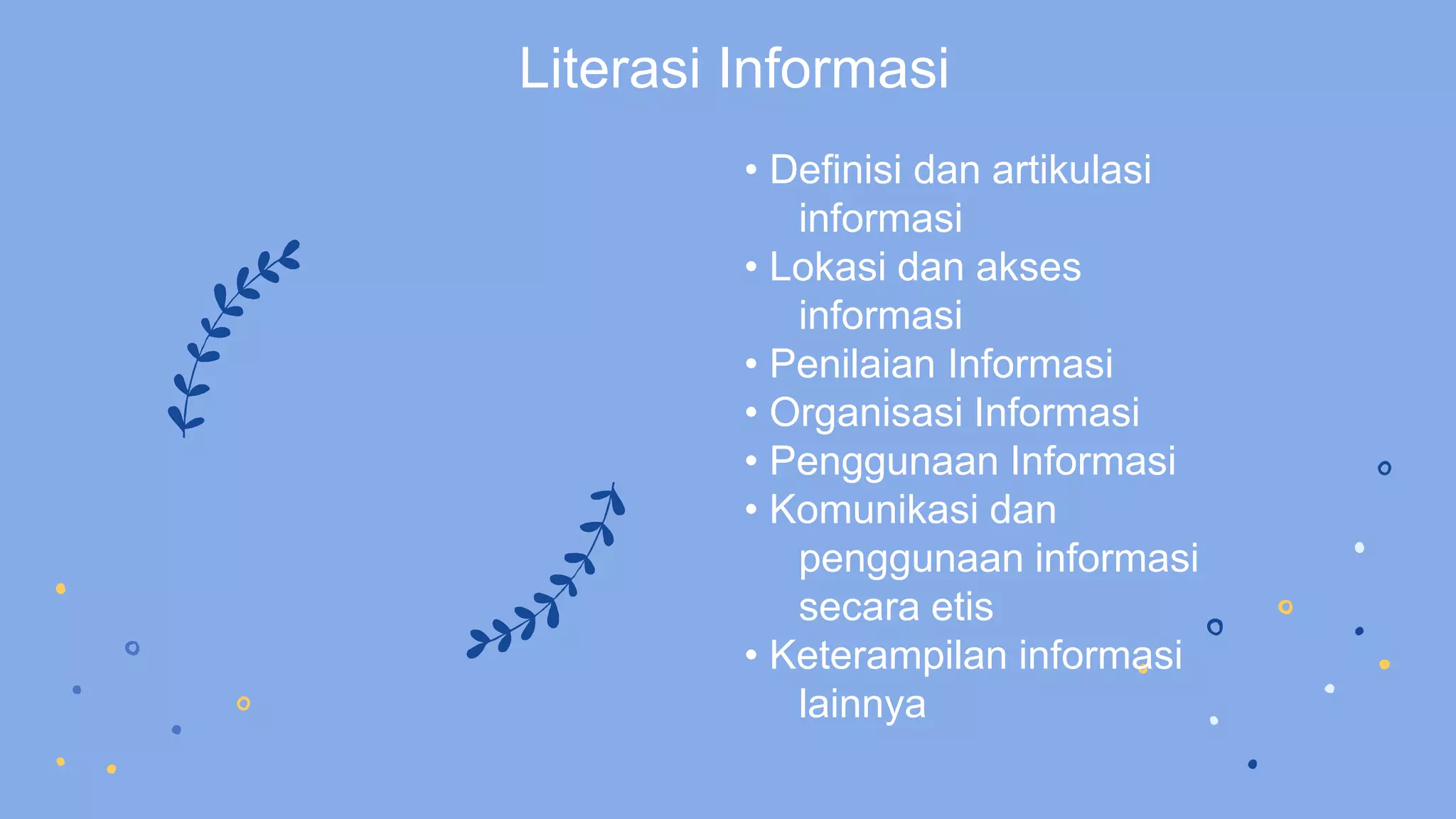 Literasi Informasi

• Definisi dan artikulasi informasi
• Lokasi dan akses informasi
• Penilaian Informasi
• Organisasi Informasi
• Penggunaan Informasi
• Komunikasi dan penggunaan informasi secara etis
• Keterampilan informasi lainnya